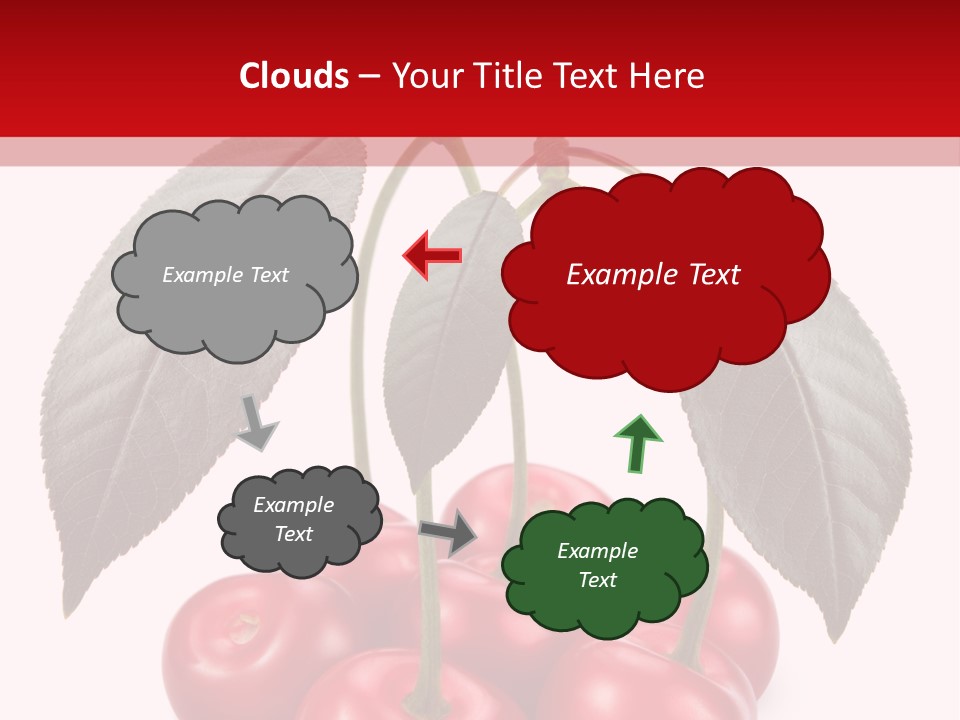 Clouds – Your Title Text Here

Example Text

Example Text

Example Text

Example Text